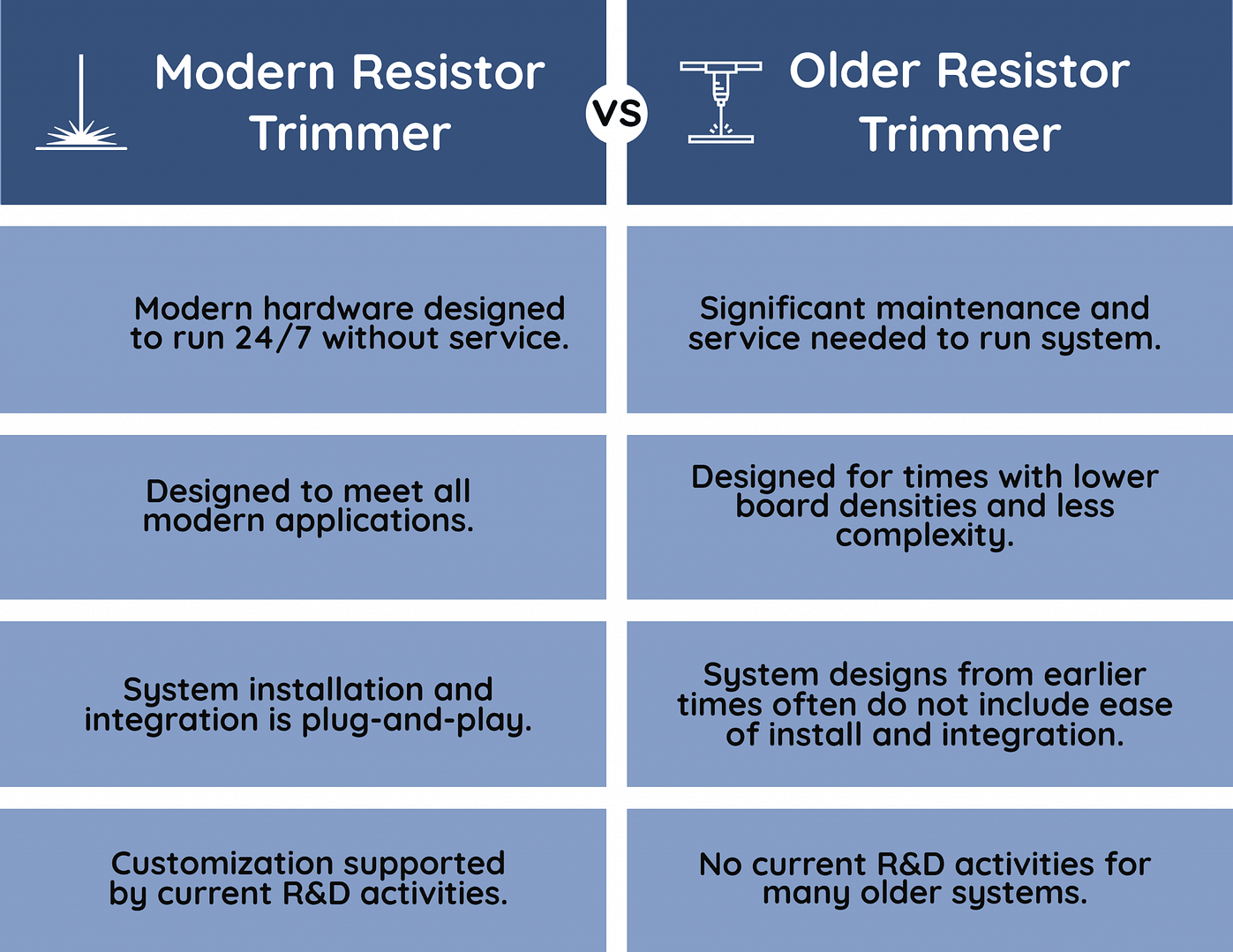 | Modern Resistor Trimmer | VS | Older Resistor Trimmer |
|---|---|---|
| Modern hardware designed to run 24/7 without service. | | Significant maintenance and service needed to run system. |
| Designed to meet all modern applications. | | Designed for times with lower board densities and less complexity. |
| System installation and integration is plug-and-play. | | System designs from earlier times often do not include ease of install and integration. |
| Customization supported by current R&D activities. | | No current R&D activities for many older systems. |